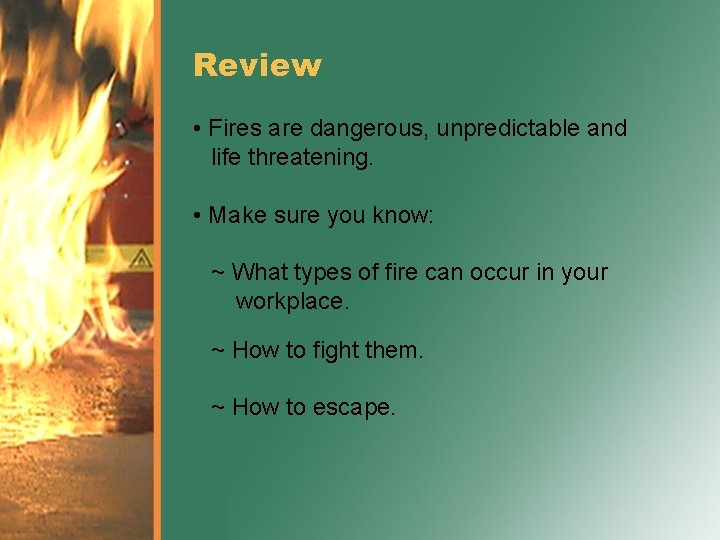 Review

• Fires are dangerous, unpredictable and life threatening.

• Make sure you know:

~ What types of fire can occur in your workplace.

~ How to fight them.

~ How to escape.